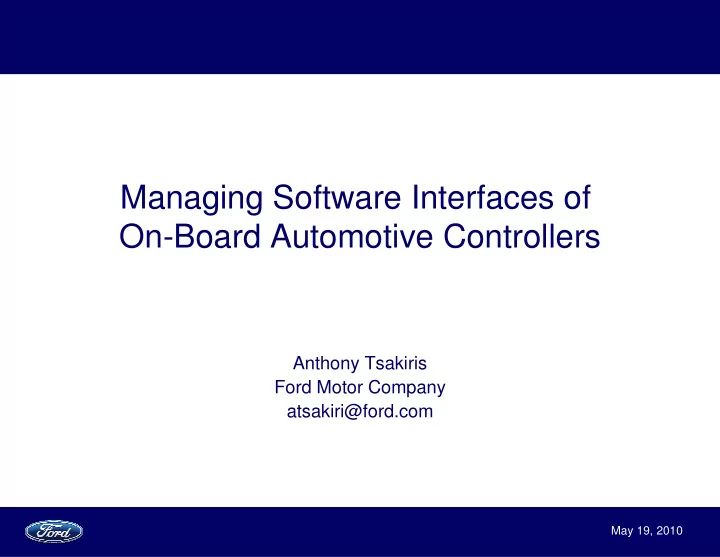 Managing Software Interfaces of On-Board Automotive Controllers

Anthony Tsakiris
Ford Motor Company
atsakiri@ford.com

Ford

May 19, 2010